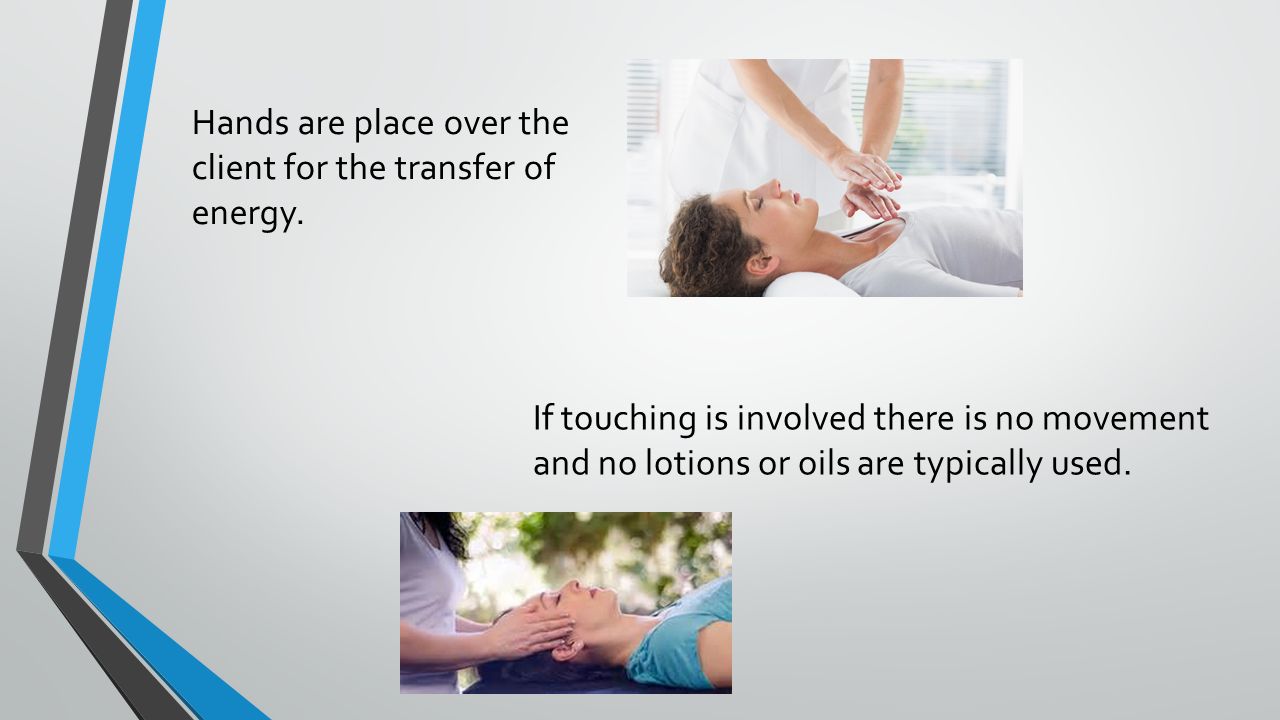 Hands are place over the client for the transfer of energy.

If touching is involved there is no movement and no lotions or oils are typically used.